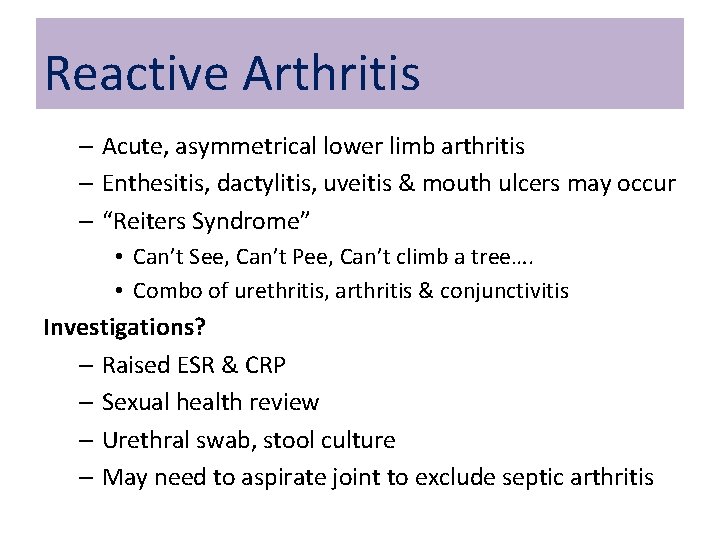 Reactive Arthritis

– Acute, asymmetrical lower limb arthritis
– Enthesitis, dactylitis, uveitis & mouth ulcers may occur
– “Reiters Syndrome”
• Can’t See, Can’t Pee, Can’t climb a tree….
• Combo of urethritis, arthritis & conjunctivitis

Investigations?
– Raised ESR & CRP
– Sexual health review
– Urethral swab, stool culture
– May need to aspirate joint to exclude septic arthritis